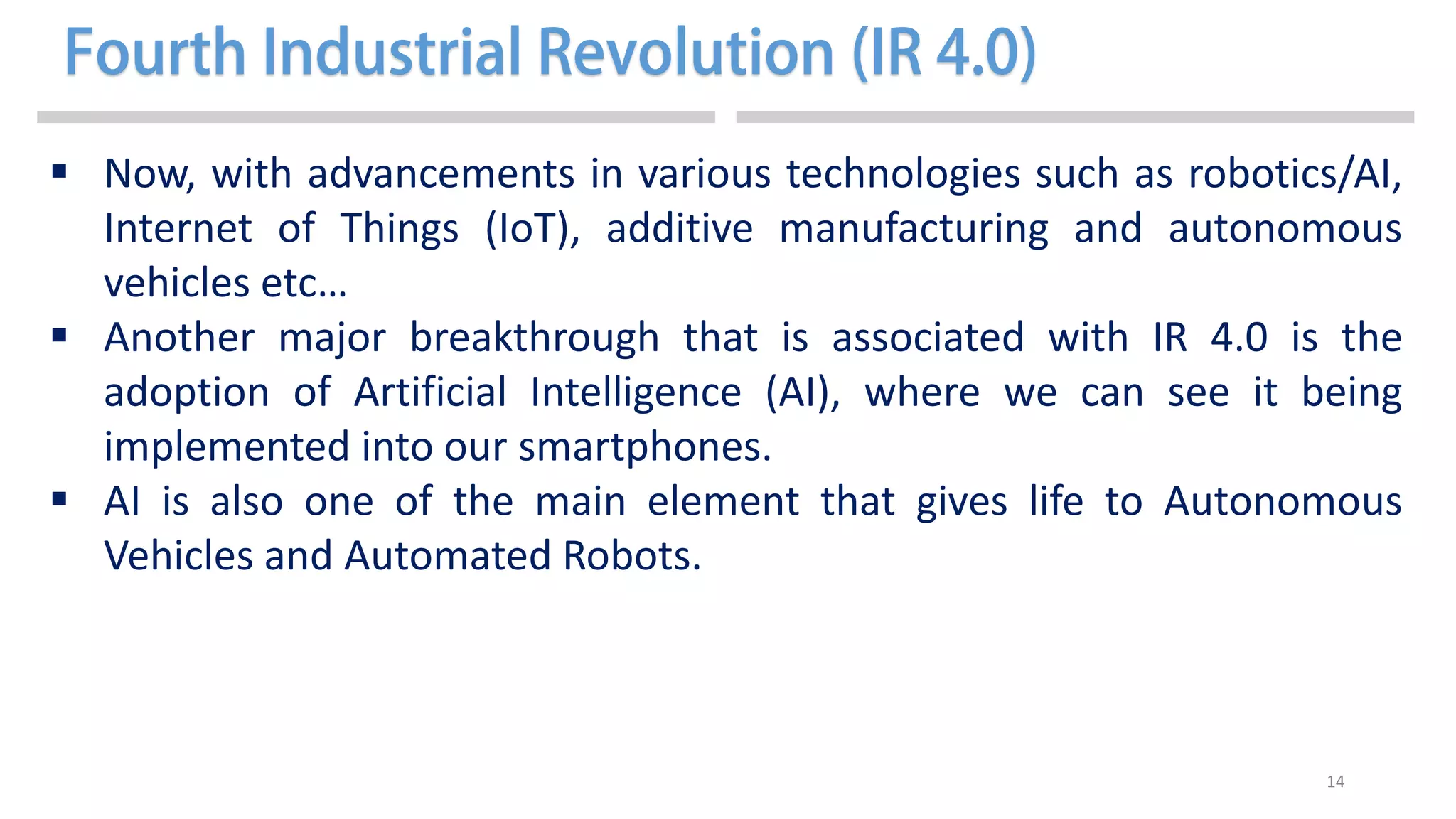 Fourth Industrial Revolution (IR 4.0)

▪ Now, with advancements in various technologies such as robotics/AI, Internet of Things (IoT), additive manufacturing and autonomous vehicles etc…

▪ Another major breakthrough that is associated with IR 4.0 is the adoption of Artificial Intelligence (AI), where we can see it being implemented into our smartphones.

▪ AI is also one of the main element that gives life to Autonomous Vehicles and Automated Robots.

14